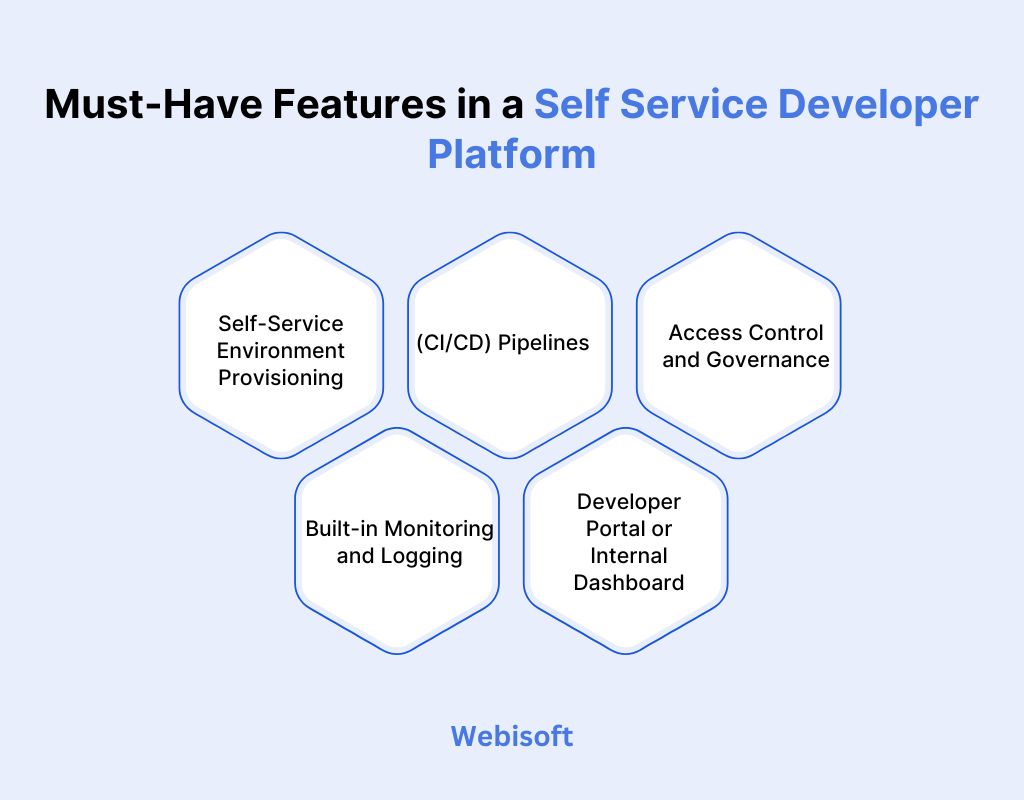 Must-Have Features in a Self Service Developer Platform

Self-Service Environment Provisioning

(CI/CD) Pipelines

Access Control and Governance

Built-in Monitoring and Logging

Developer Portal or Internal Dashboard

Webisoft